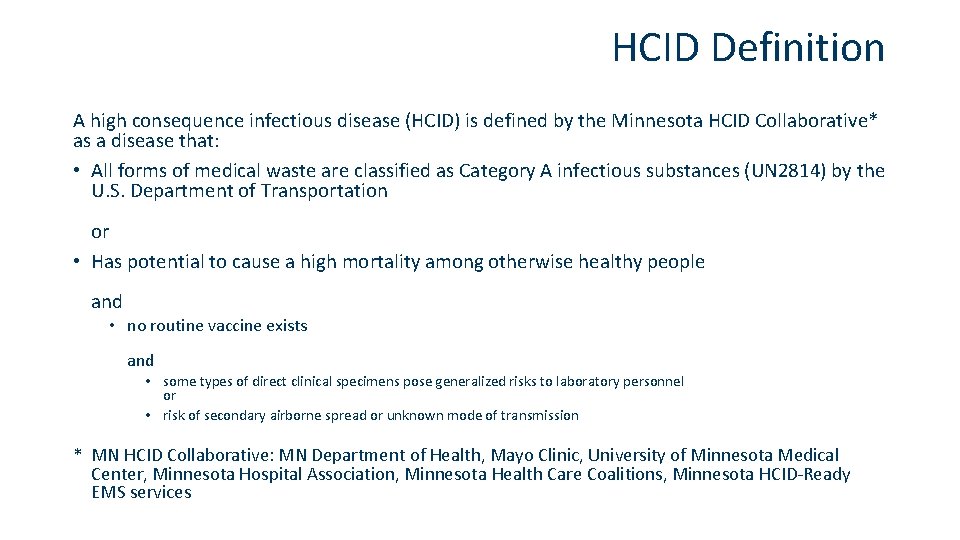 HCID Definition

A high consequence infectious disease (HCID) is defined by the Minnesota HCID Collaborative* as a disease that:

• All forms of medical waste are classified as Category A infectious substances (UN2814) by the U.S. Department of Transportation

or

• Has potential to cause a high mortality among otherwise healthy people

and

• no routine vaccine exists

and

• some types of direct clinical specimens pose generalized risks to laboratory personnel or

• risk of secondary airborne spread or unknown mode of transmission

* MN HCID Collaborative: MN Department of Health, Mayo Clinic, University of Minnesota Medical Center, Minnesota Hospital Association, Minnesota Health Care Coalitions, Minnesota HCID-Ready EMS services